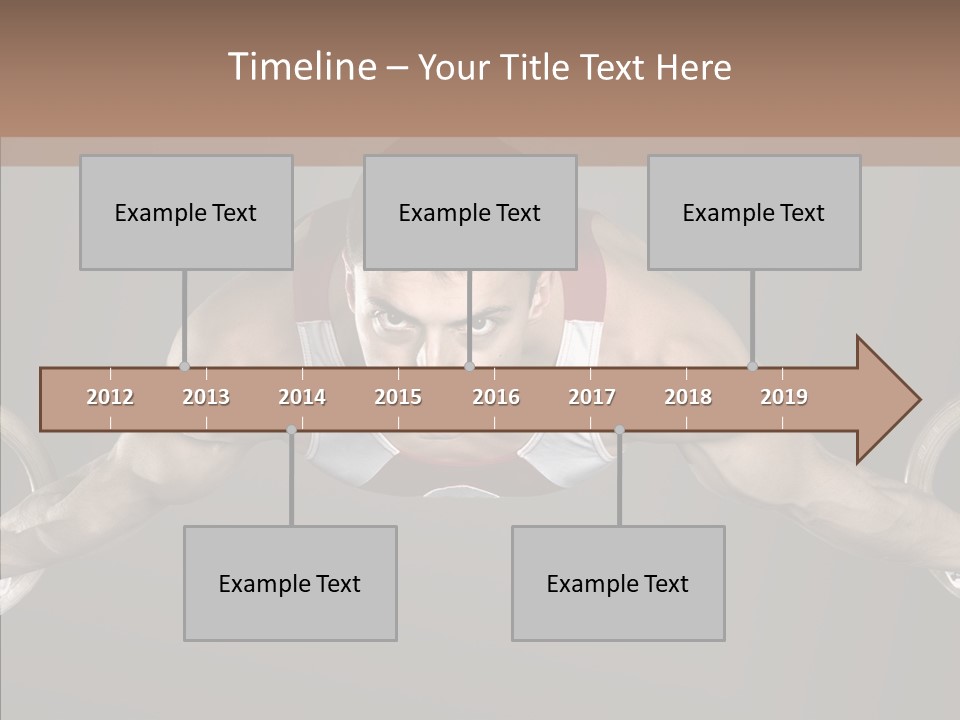 Timeline – Your Title Text Here

Example Text

Example Text

Example Text

2012 2013 2014 2015 2016 2017 2018 2019

Example Text

Example Text